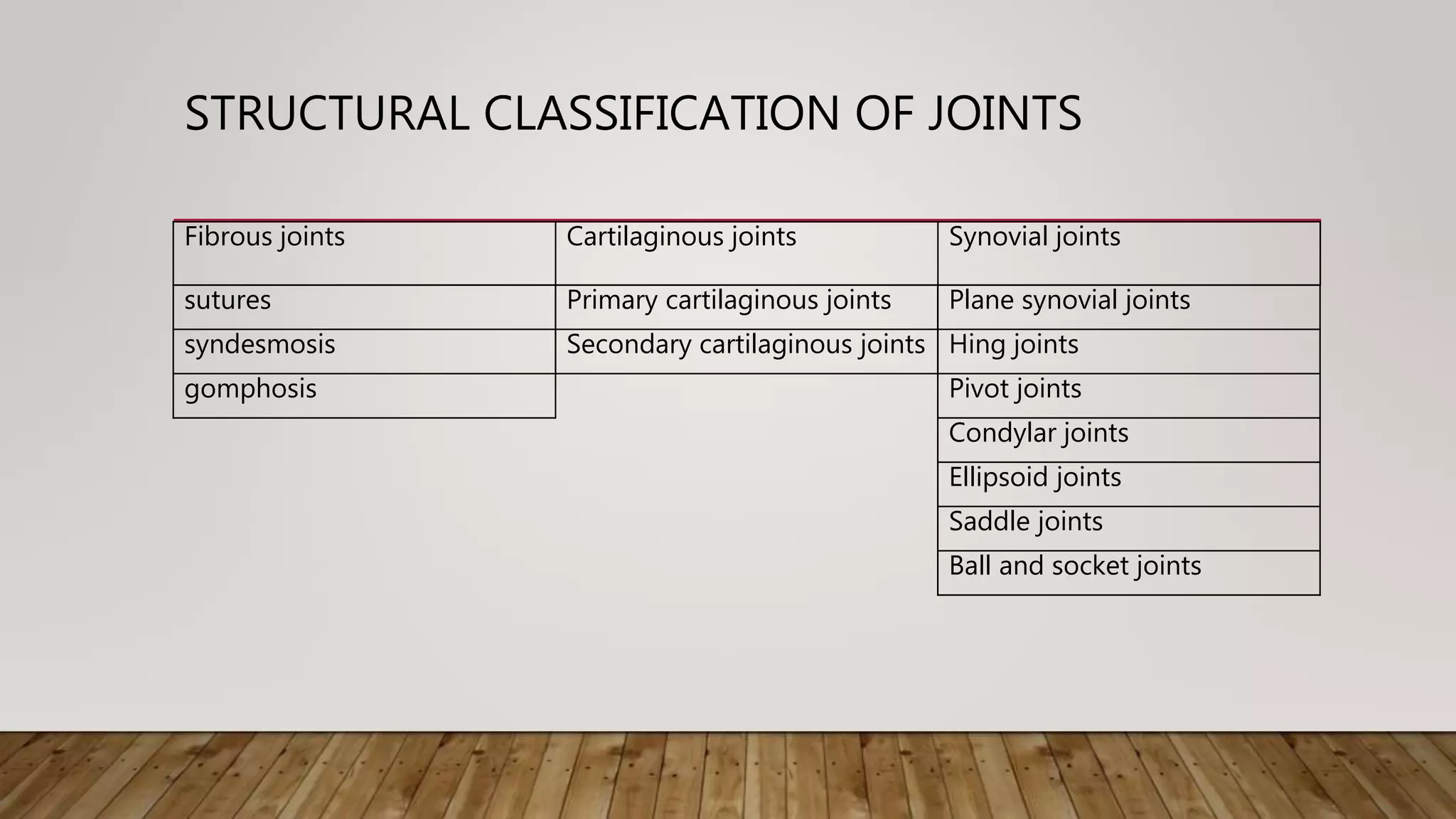 STRUCTURAL CLASSIFICATION OF JOINTS

| Fibrous joints | Cartilaginous joints | Synovial joints |
|---|---|---|
| sutures | Primary cartilaginous joints | Plane synovial joints |
| syndesmosis | Secondary cartilaginous joints | Hing joints |
| gomphosis | | Pivot joints |
| | | Condylar joints |
| | | Ellipsoid joints |
| | | Saddle joints |
| | | Ball and socket joints |